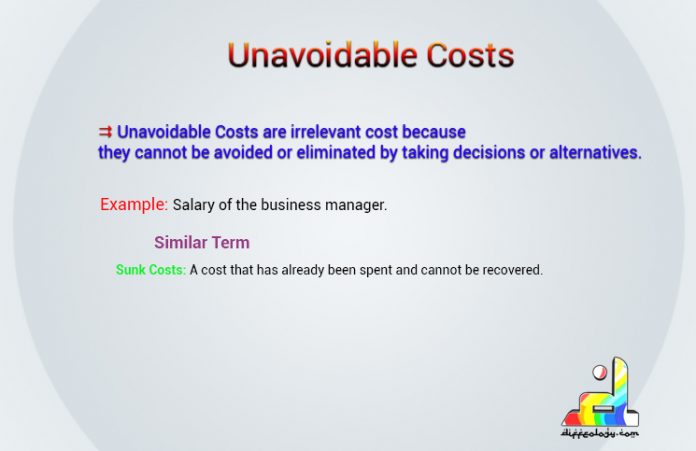 Unavoidable Costs

⇉ Unavoidable Costs are irrelevant cost because they cannot be avoided or eliminated by taking decisions or alternatives.

Example: Salary of the business manager.

Similar Term

Sunk Costs: A cost that has already been spent and cannot be recovered.

diffeology.com